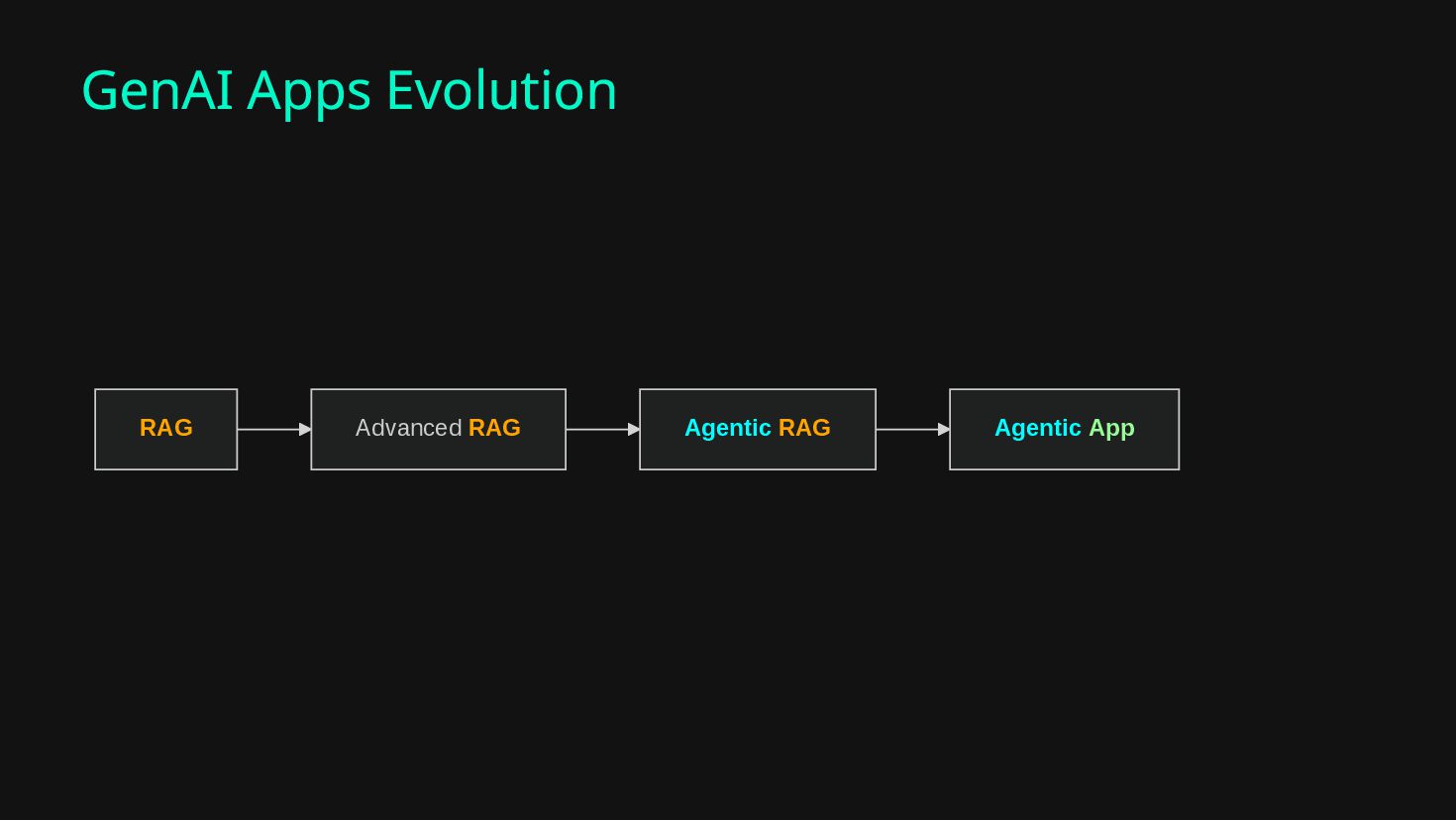 GenAI Apps Evolution

RAG

Advanced RAG

Agentic RAG

Agentic App